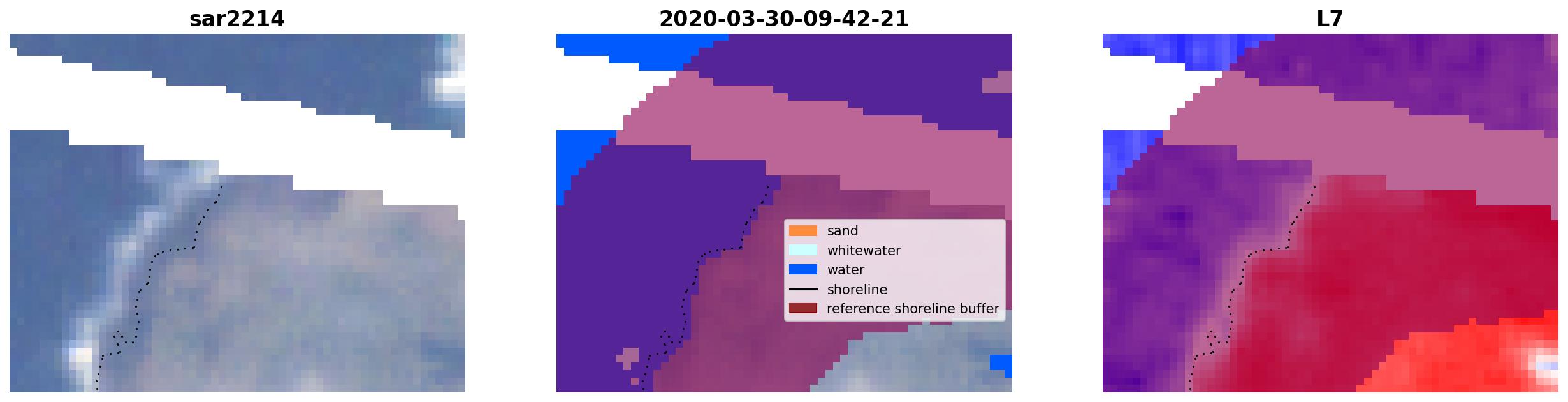 sar2214

2020-03-30-09-42-21

sand
whitewater
water
shoreline
reference shoreline buffer

L7